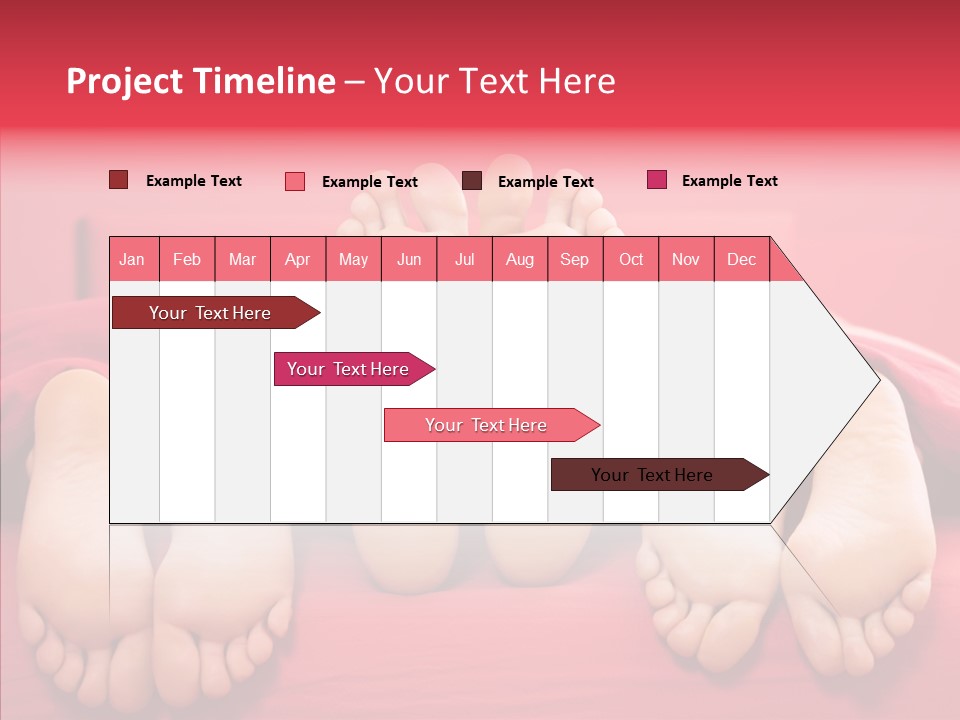 Project Timeline – Your Text Here

Example Text
Example Text
Example Text
Example Text

| Jan | Feb | Mar | Apr | May | Jun | Jul | Aug | Sep | Oct | Nov | Dec |
|---|---|---|---|---|---|---|---|---|---|---|---|

Your Text Here
Your Text Here
Your Text Here
Your Text Here